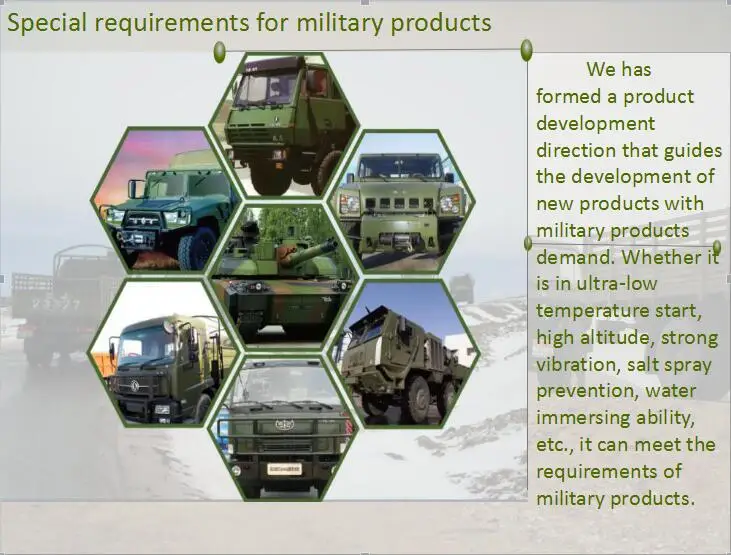 Special requirements for military products

We has formed a product development direction that guides the development of new products with military products demand. Whether it is in ultra-low temperature start, high altitude, strong vibration, salt spray prevention, water immersing ability, etc., it can meet the requirements of military products.